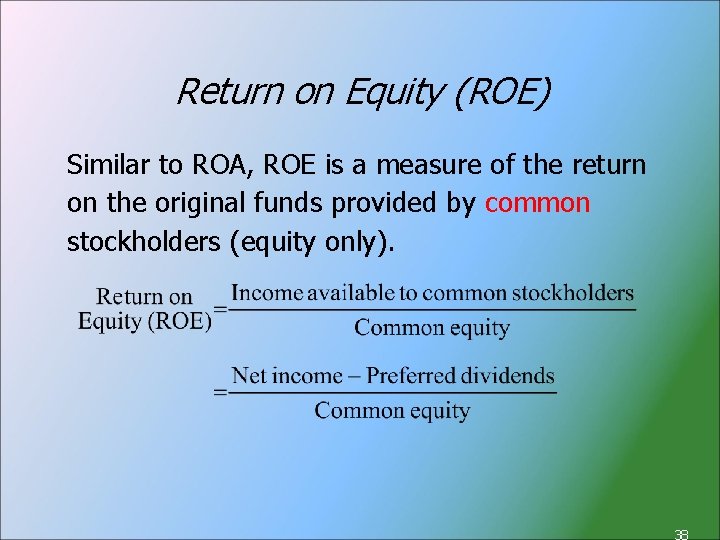 Return on Equity (ROE)

Similar to ROA, ROE is a measure of the return on the original funds provided by common stockholders (equity only).

$\text{Return on Equity (ROE)} = \frac{\text{Income available to common stockholders}}{\text{Common equity}}$

$= \frac{\text{Net income} - \text{Preferred dividends}}{\text{Common equity}}$

38